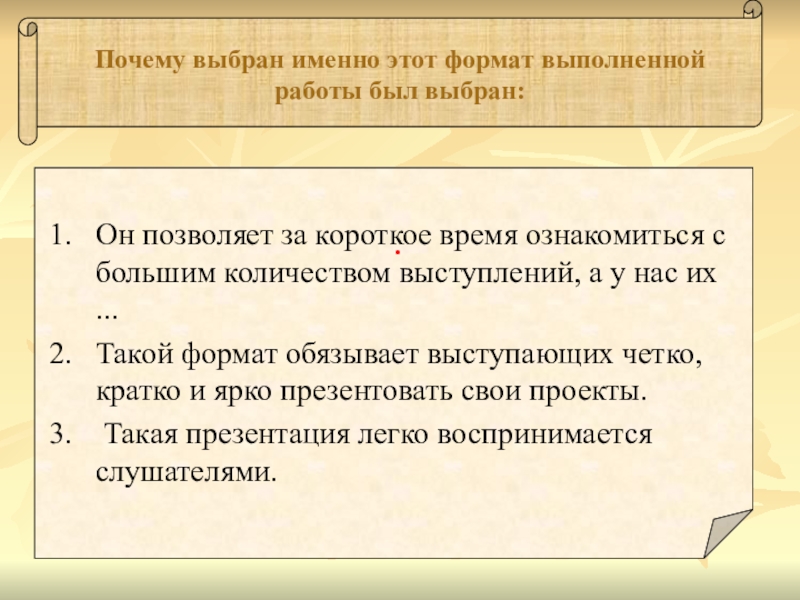 Почему выбран именно этот формат выполненной работы был выбран:

1. Он позволяет за короткое время ознакомиться с большим количеством выступлений, а у нас их ...
2. Такой формат обязывает выступающих четко, кратко и ярко презентовать свои проекты.
3. Такая презентация легко воспринимается слушателями.